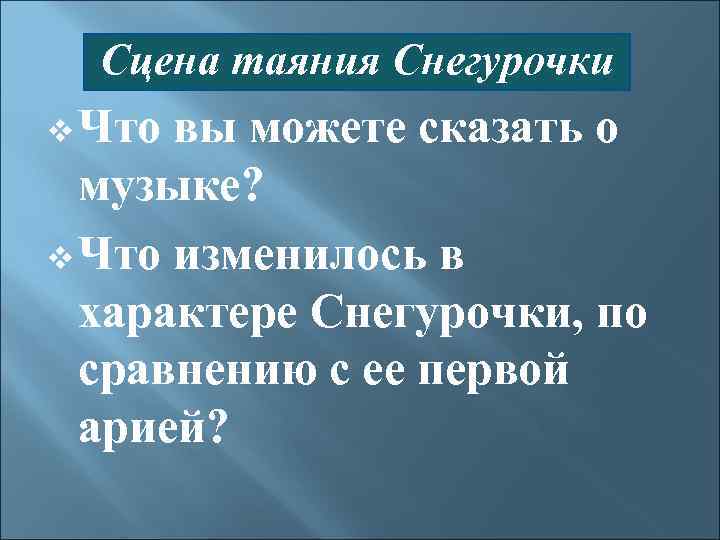 Сцена таяния Снегурочки

❖ Что вы можете сказать о музыке?

❖ Что изменилось в характере Снегурочки, по сравнению с ее первой арией?